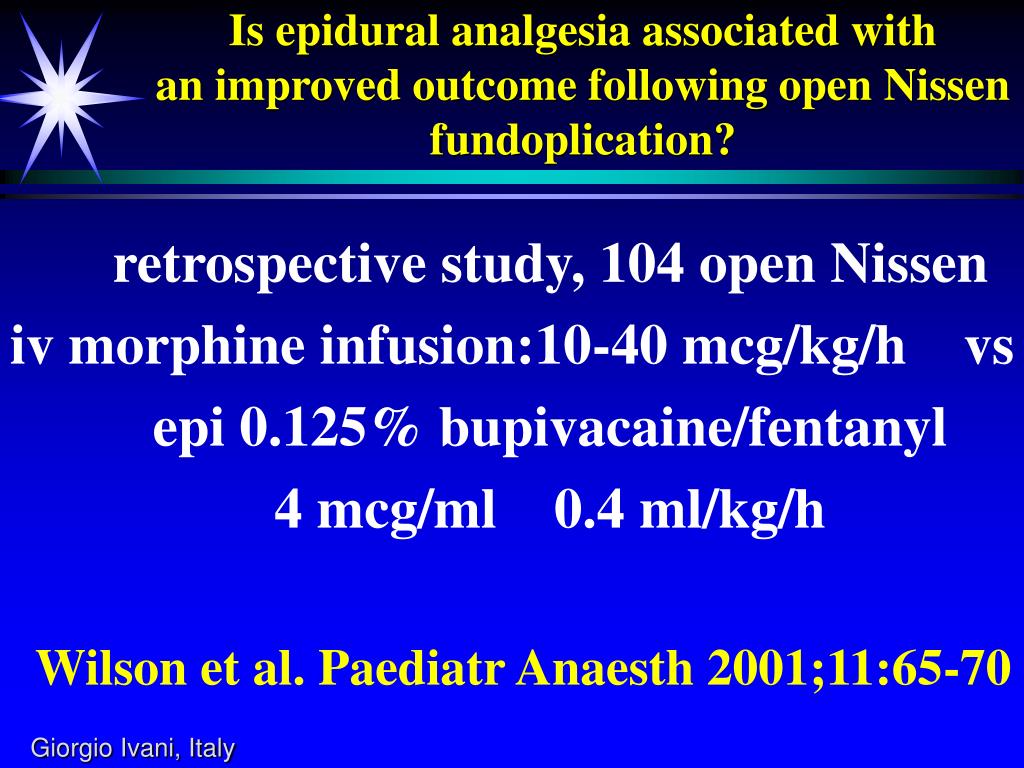 Is epidural analgesia associated with an improved outcome following open Nissen fundoplication?

retrospective study, 104 open Nissen
iv morphine infusion:10-40 mcg/kg/h vs
epi 0.125% bupivacaine/fentanyl
4 mcg/ml 0.4 ml/kg/h

Wilson et al. Paediatr Anaesth 2001;11:65-70

Giorgio Ivani, Italy